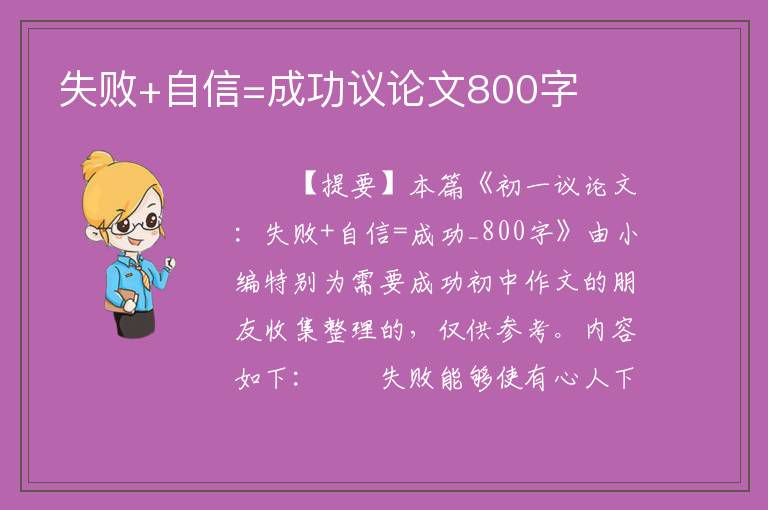 失败+自信=成功议论文800字

【提要】本篇《初一议论文：失败+自信=成功_800字》由小编特别为需要成功初中作文的朋友收集整理的，仅供参考。内容如下：　　失败能够使有心人下